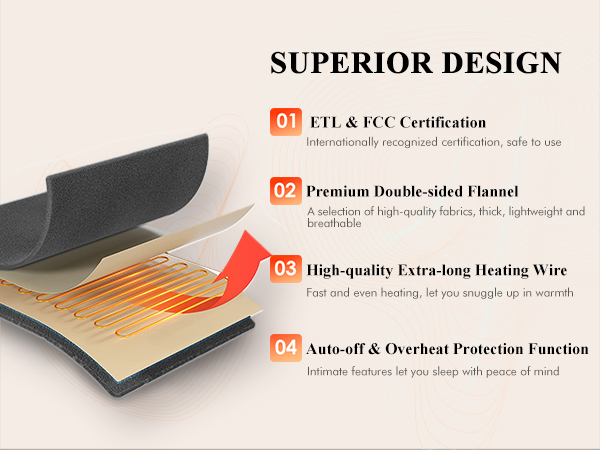 SUPERIOR DESIGN

01 ETL & FCC Certification
Internationally recognized certification, safe to use

02 Premium Double-sided Flannel
A selection of high-quality fabrics, thick, lightweight and breathable

03 High-quality Extra-long Heating Wire
Fast and even heating, let you snuggle up in warmth

04 Auto-off & Overheat Protection Function
Intimate features let you sleep with peace of mind